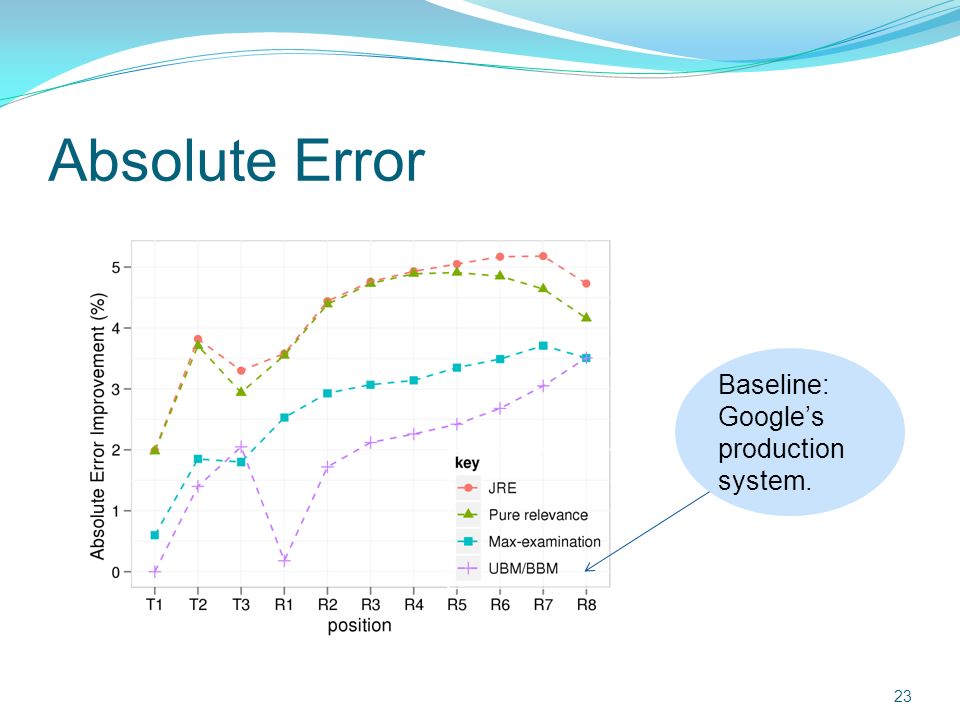 Absolute Error

Absolute Error Improvement (%)

5
4
3
2
1
0

T1 T2 T3 R1 R2 R3 R4 R5 R6 R7 R8

position

key
JRE
Pure relevance
Max-examination
UBM/BBM

Baseline: Google's production system.

23